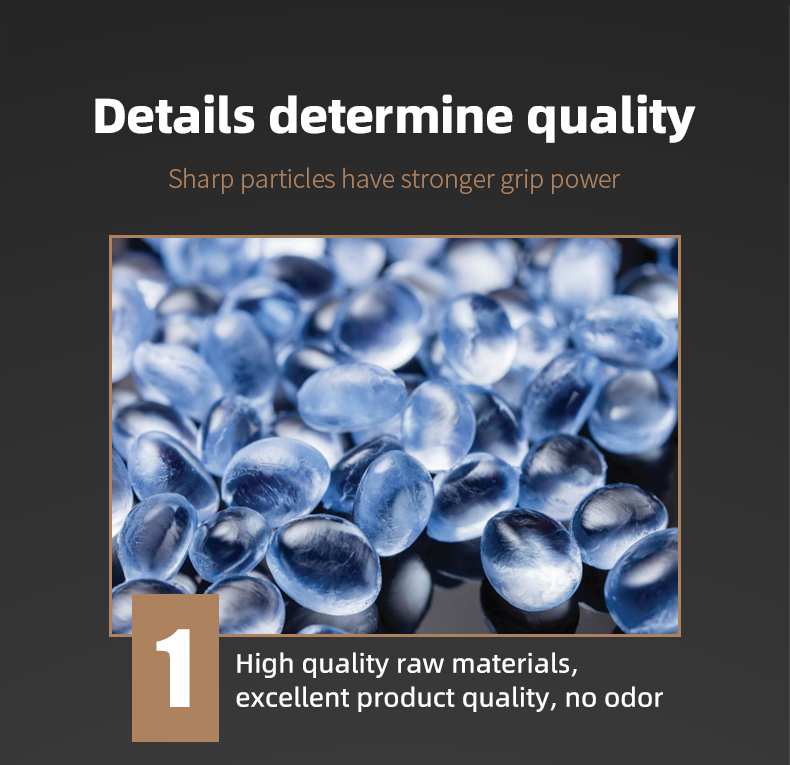 Details determine quality

Sharp particles have stronger grip power

1

High quality raw materials, excellent product quality, no odor